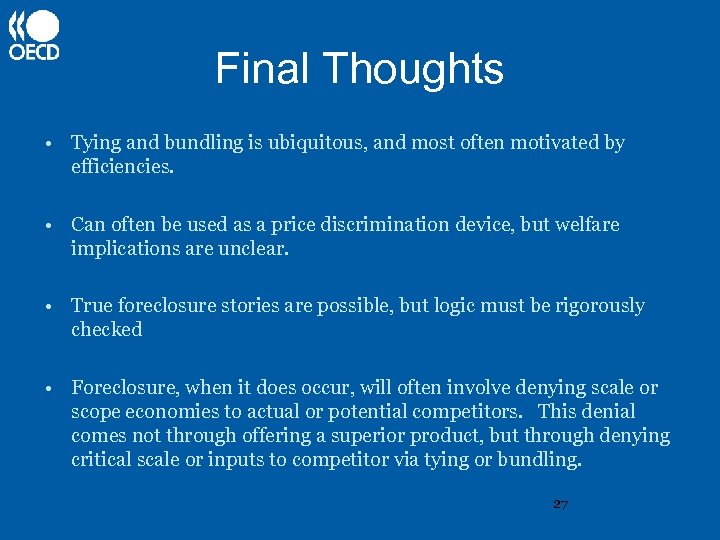 OECD

Final Thoughts

• Tying and bundling is ubiquitous, and most often motivated by efficiencies.

• Can often be used as a price discrimination device, but welfare implications are unclear.

• True foreclosure stories are possible, but logic must be rigorously checked

• Foreclosure, when it does occur, will often involve denying scale or scope economies to actual or potential competitors. This denial comes not through offering a superior product, but through denying critical scale or inputs to competitor via tying or bundling.

27